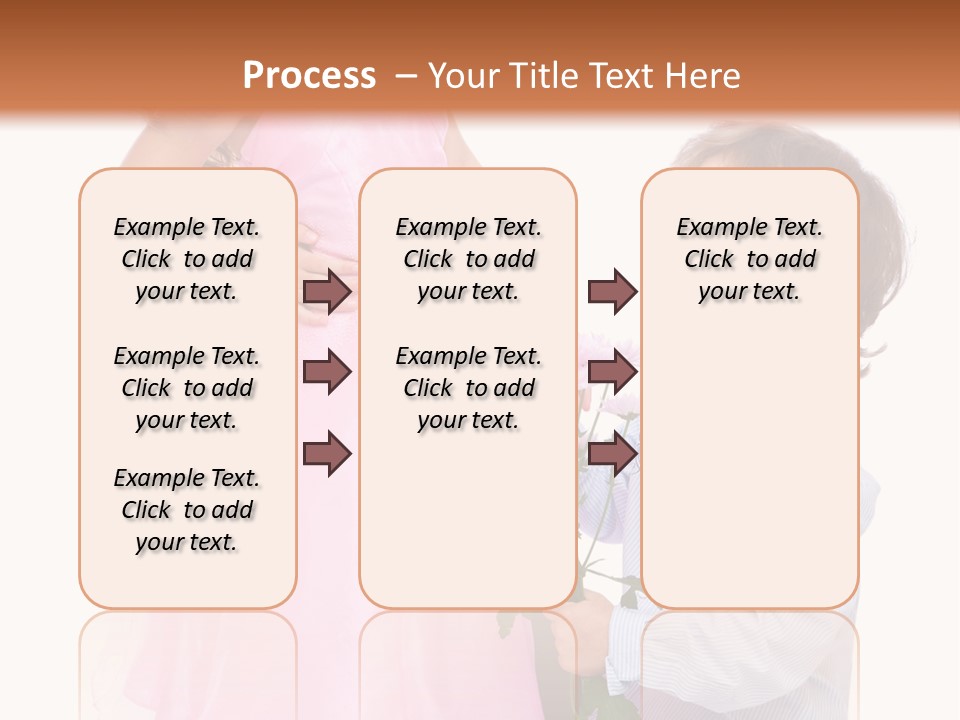 Process – Your Title Text Here

Example Text. Click to add your text.

Example Text. Click to add your text.

Example Text. Click to add your text.

Example Text. Click to add your text.

Example Text. Click to add your text.

Example Text. Click to add your text.